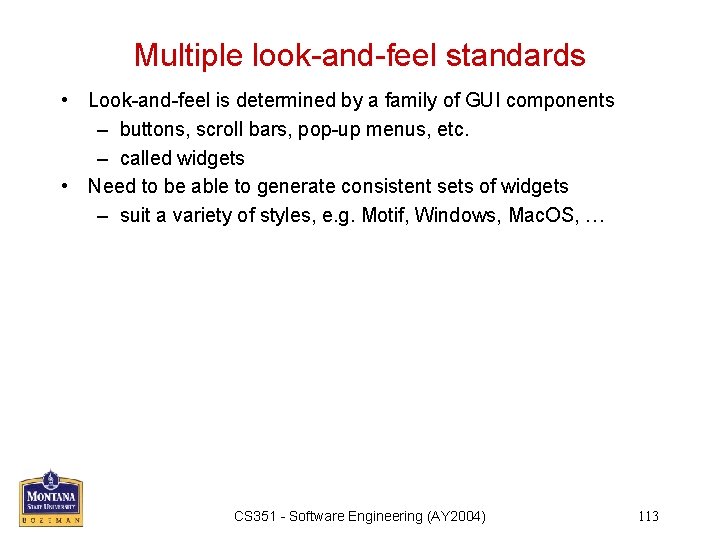 Multiple look-and-feel standards

• Look-and-feel is determined by a family of GUI components
  – buttons, scroll bars, pop-up menus, etc.
  – called widgets
• Need to be able to generate consistent sets of widgets
  – suit a variety of styles, e.g. Motif, Windows, MacOS, …

MONTANA
STATE UNIVERSITY
BOZEMAN

CS351 - Software Engineering (AY2004)

113